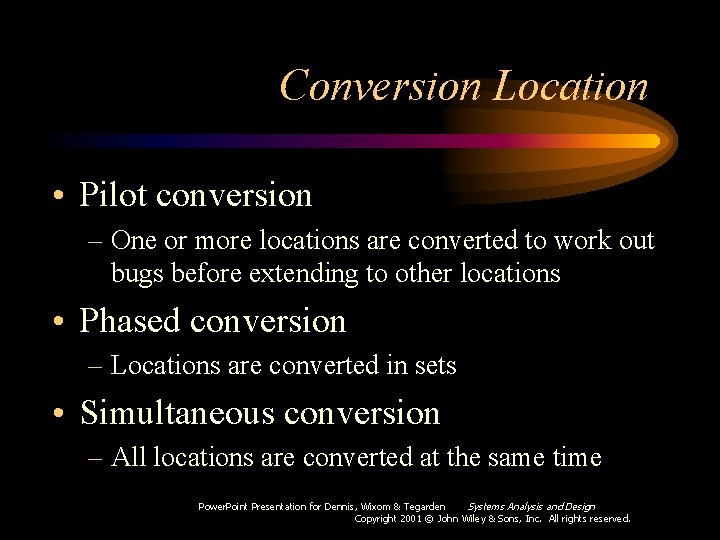 Conversion Location

• Pilot conversion
– One or more locations are converted to work out bugs before extending to other locations
• Phased conversion
– Locations are converted in sets
• Simultaneous conversion
– All locations are converted at the same time

PowerPoint Presentation for Dennis, Wixom & Tegarden Systems Analysis and Design
Copyright 2001 © John Wiley & Sons, Inc. All rights reserved.